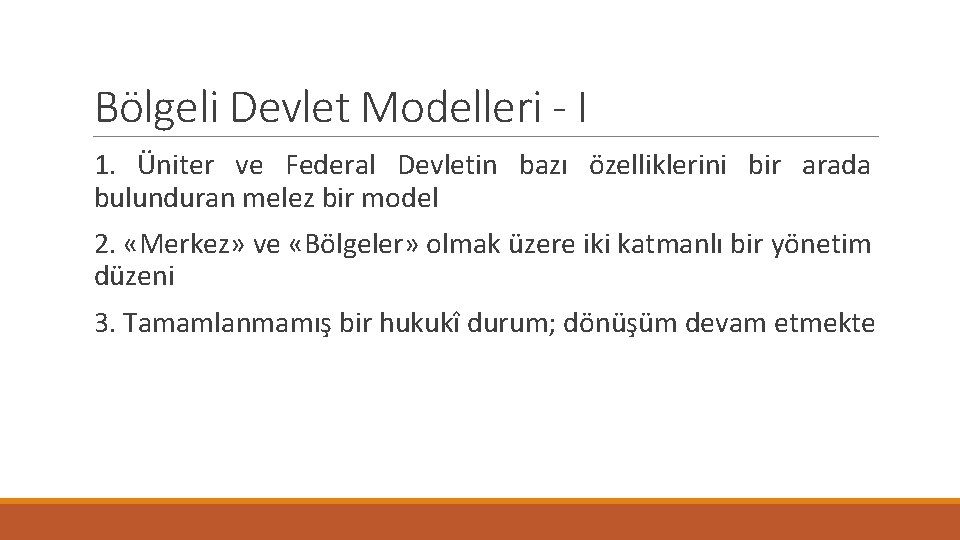 Bölgeli Devlet Modelleri - I

1. Üniter ve Federal Devletin bazı özelliklerini bir arada bulunduran melez bir model

2. «Merkez» ve «Bölgeler» olmak üzere iki katmanlı bir yönetim düzeni

3. Tamamlanmamış bir hukukî durum; dönüşüm devam etmekte